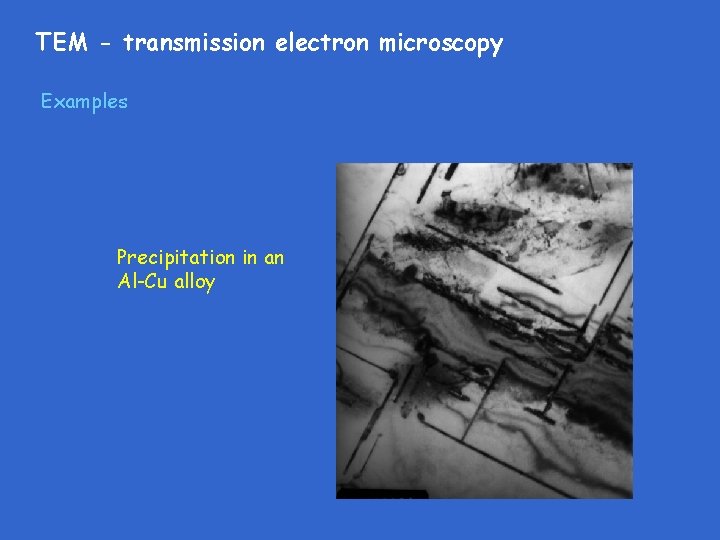 TEM - transmission electron microscopy

Examples

Precipitation in an Al-Cu alloy